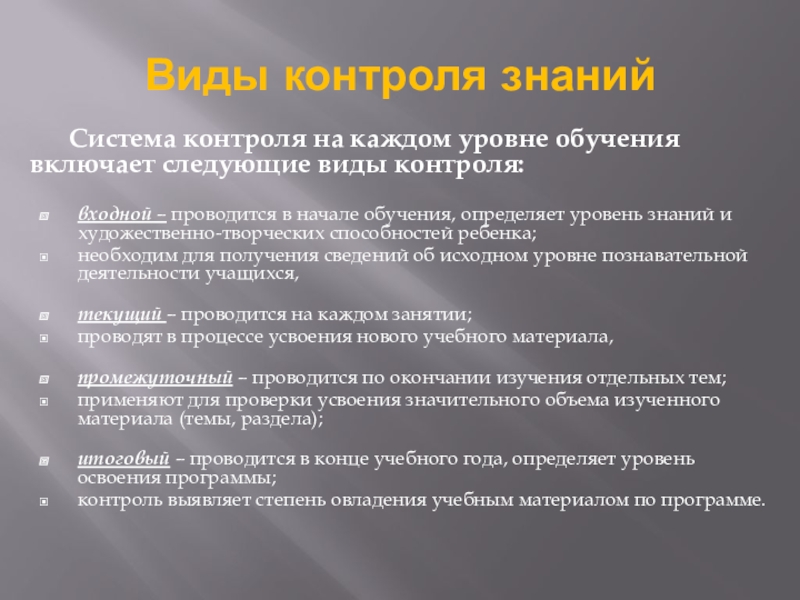 Виды контроля знаний

Система контроля на каждом уровне обучения включает следующие виды контроля:

входной – проводится в начале обучения, определяет уровень знаний и художественно-творческих способностей ребенка;
необходим для получения сведений об исходном уровне познавательной деятельности учащихся,

текущий – проводится на каждом занятии;
проводят в процессе усвоения нового учебного материала,

промежуточный – проводится по окончании изучения отдельных тем;
применяют для проверки усвоения значительного объема изученного материала (темы, раздела);

итоговый – проводится в конце учебного года, определяет уровень освоения программы;
контроль выявляет степень овладения учебным материалом по программе.